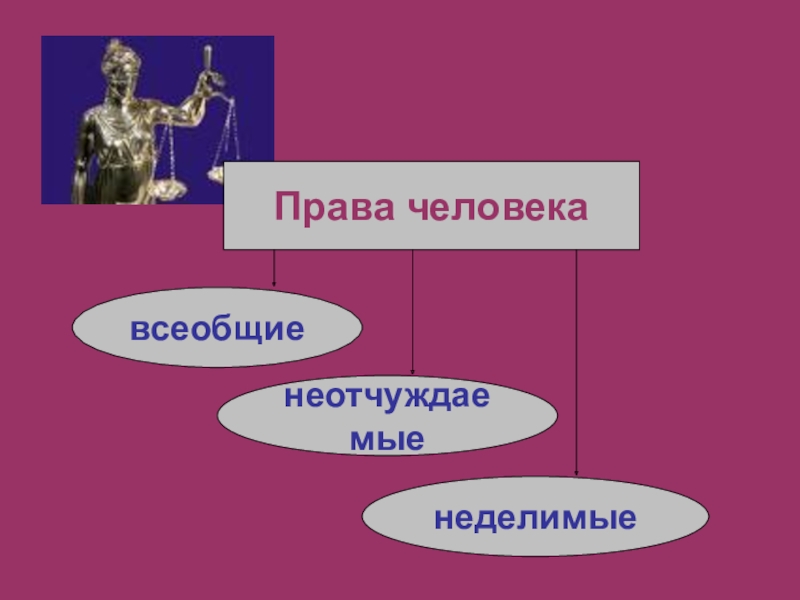 Права человека

всеобщие

неотчуждаемые

неделимые